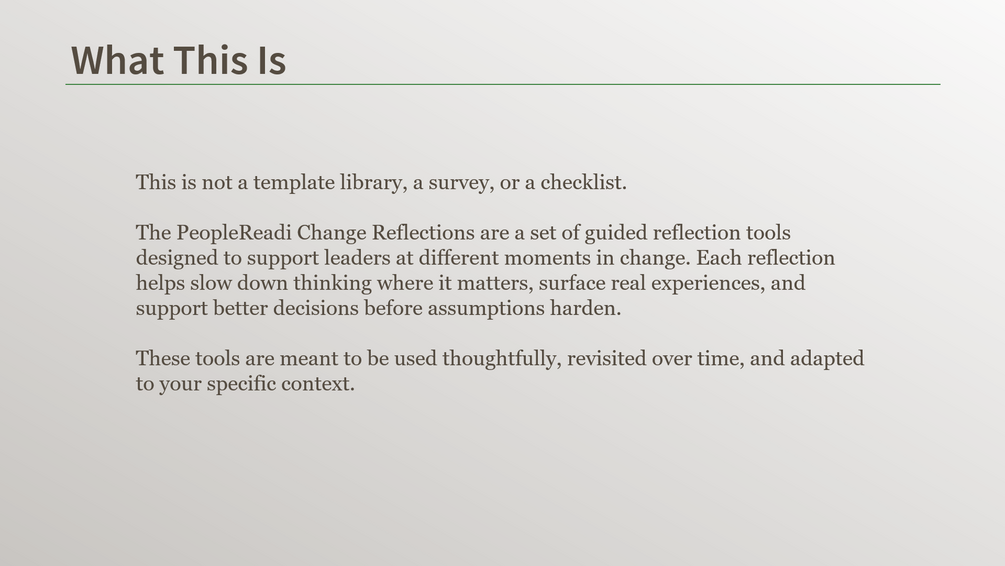 What This Is

This is not a template library, a survey, or a checklist.

The PeopleReadi Change Reflections are a set of guided reflection tools designed to support leaders at different moments in change. Each reflection helps slow down thinking where it matters, surface real experiences, and support better decisions before assumptions harden.

These tools are meant to be used thoughtfully, revisited over time, and adapted to your specific context.